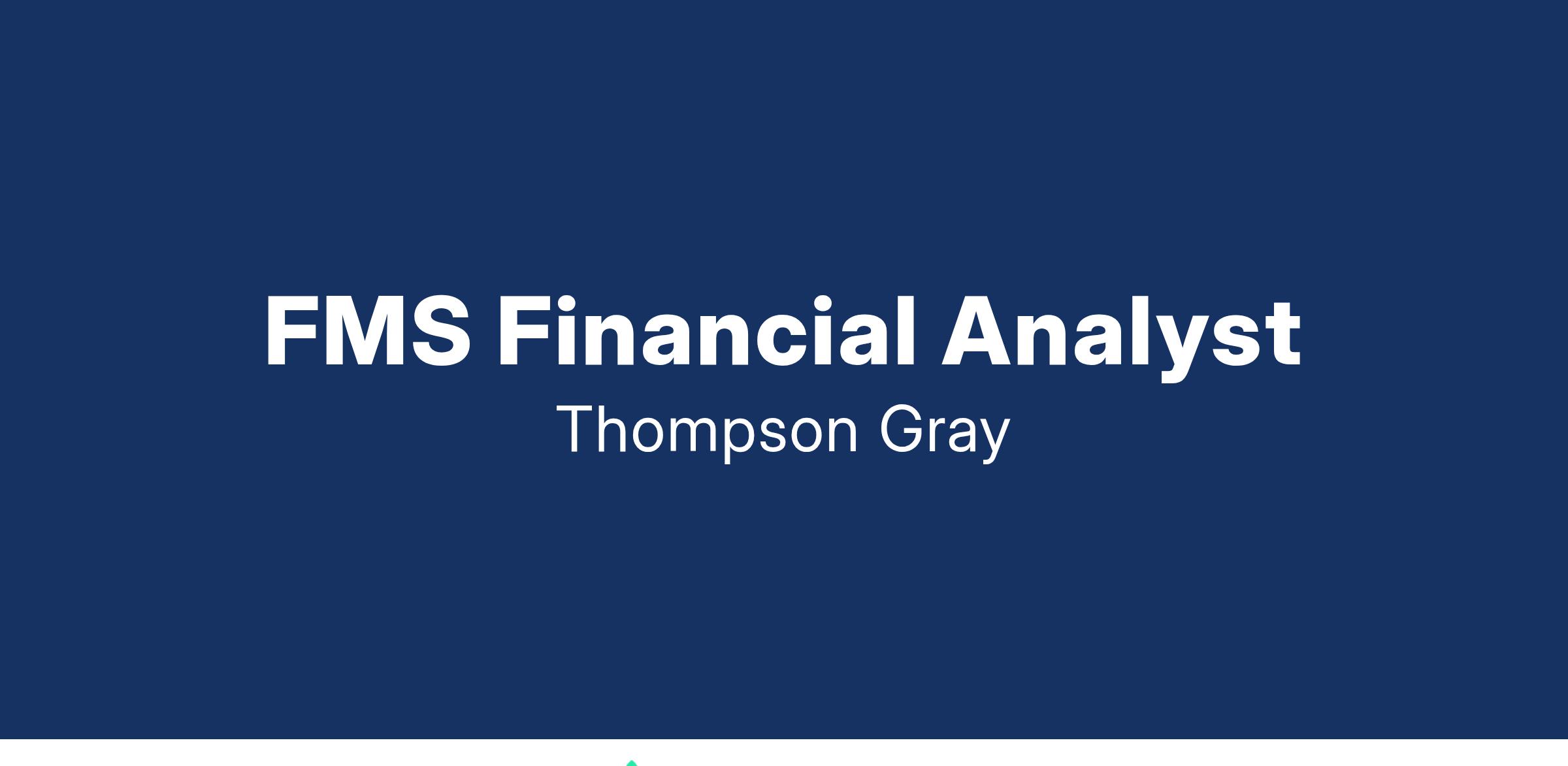 FMS Financial Analyst

Thompson Gray